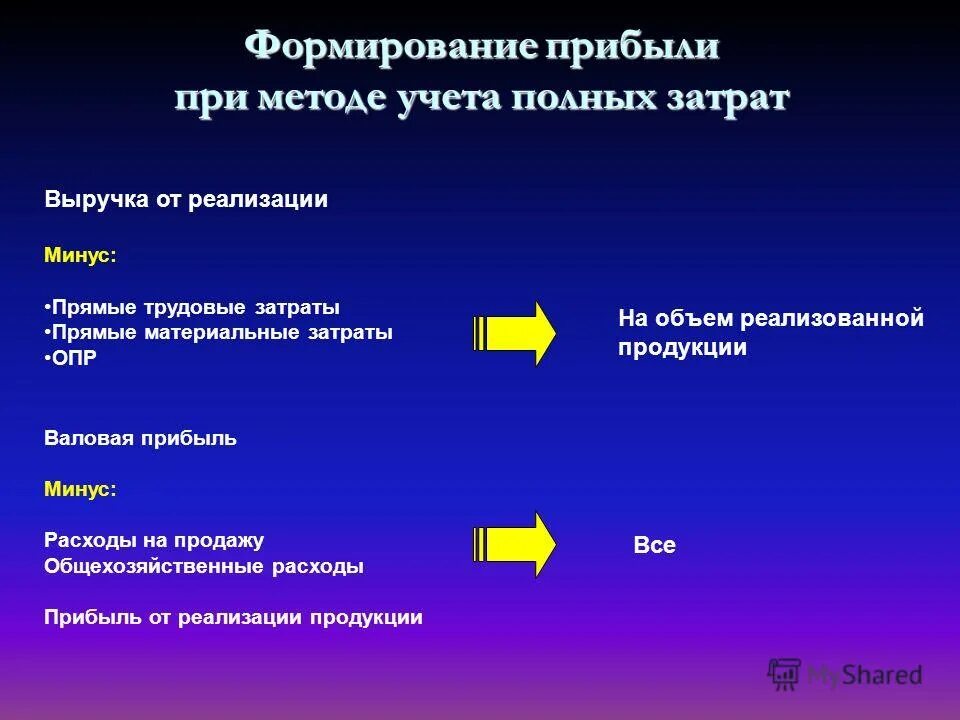 Формирование прибыли при методе учета полных затрат

Выручка от реализации

Минус:

•Прямые трудовые затраты
•Прямые материальные затраты
•ОПР

На объем реализованной продукции

Валовая прибыль

Минус:

Расходы на продажу
Общехозяйственные расходы

Все

Прибыль от реализации продукции

MyShared